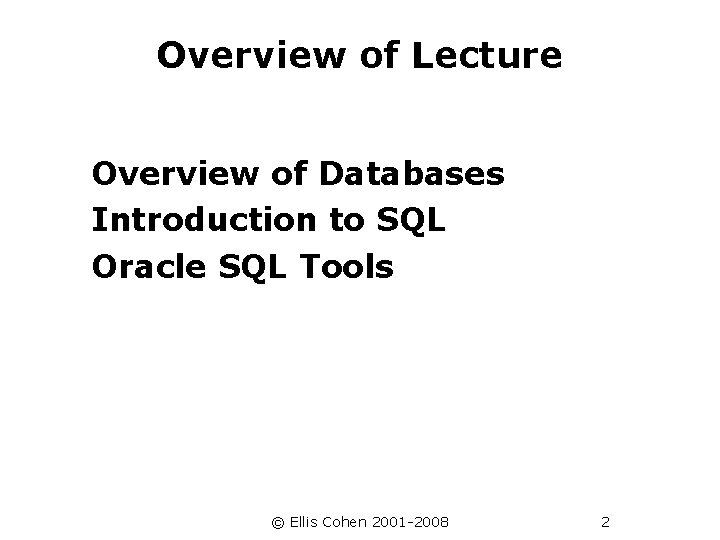 Overview of Lecture

Overview of Databases
Introduction to SQL
Oracle SQL Tools

© Ellis Cohen 2001-2008

2